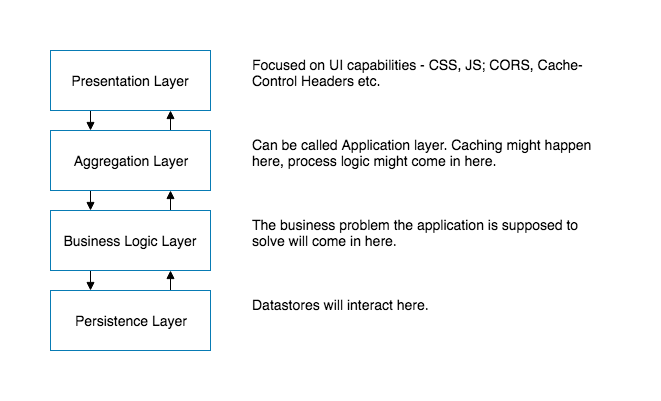 Presentation Layer

Focused on UI capabilities - CSS, JS; CORS, Cache-Control Headers etc.

Aggregation Layer

Can be called Application layer. Caching might happen here, process logic might come in here.

Business Logic Layer

The business problem the application is supposed to solve will come in here.

Persistence Layer

Datastores will interact here.